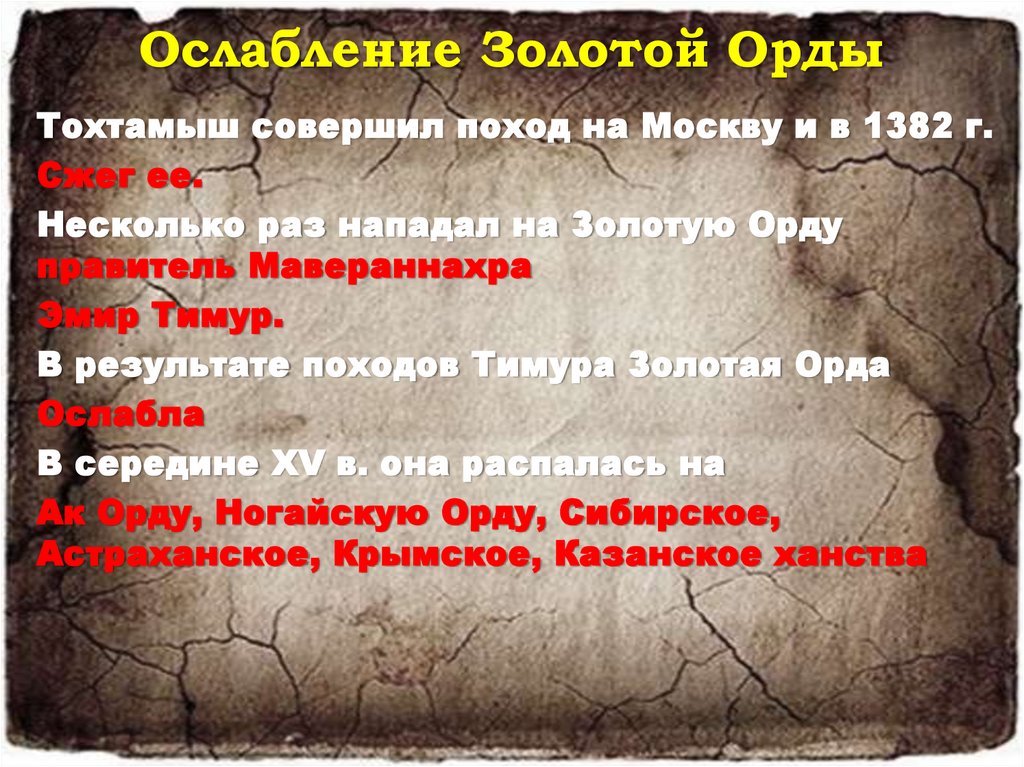 Ослабление Золотой Орды

Тохтамыш совершил поход на Москву и в 1382 г.

Сжег ее.

Несколько раз нападал на Золотую Орду правитель Мавераннахра

Эмир Тимур.

В результате походов Тимура Золотая Орда

Ослабла

В середине XV в. она распалась на

Ак Орду, Ногайскую Орду, Сибирское, Астраханское, Крымское, Казанское ханства